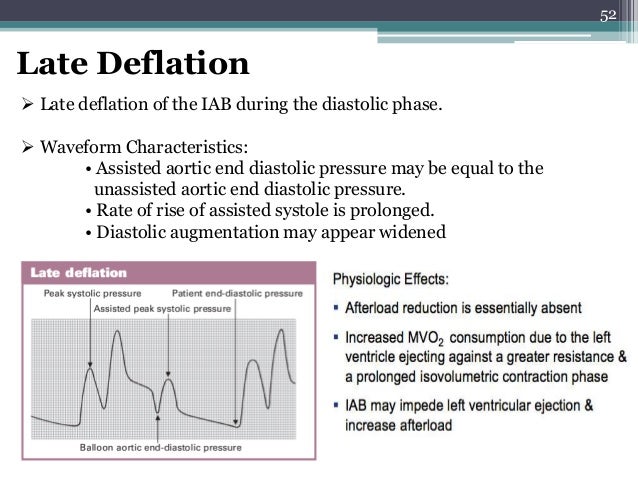 52

Late Deflation

➢ Late deflation of the IAB during the diastolic phase.

➢ Waveform Characteristics:
• Assisted aortic end diastolic pressure may be equal to the unassisted aortic end diastolic pressure.
• Rate of rise of assisted systole is prolonged.
• Diastolic augmentation may appear widened

Late deflation

Peak systolic pressure

Patient end-diastolic pressure

Assisted peak systolic pressure

Balloon aortic end-diastolic pressure

Physiologic Effects:

▪ Afterload reduction is essentially absent

▪ Increased $MVO_2$ consumption due to the left ventricle ejecting against a greater resistance & a prolonged isovolumetric contraction phase

▪ IAB may impede left ventricular ejection & increase afterload